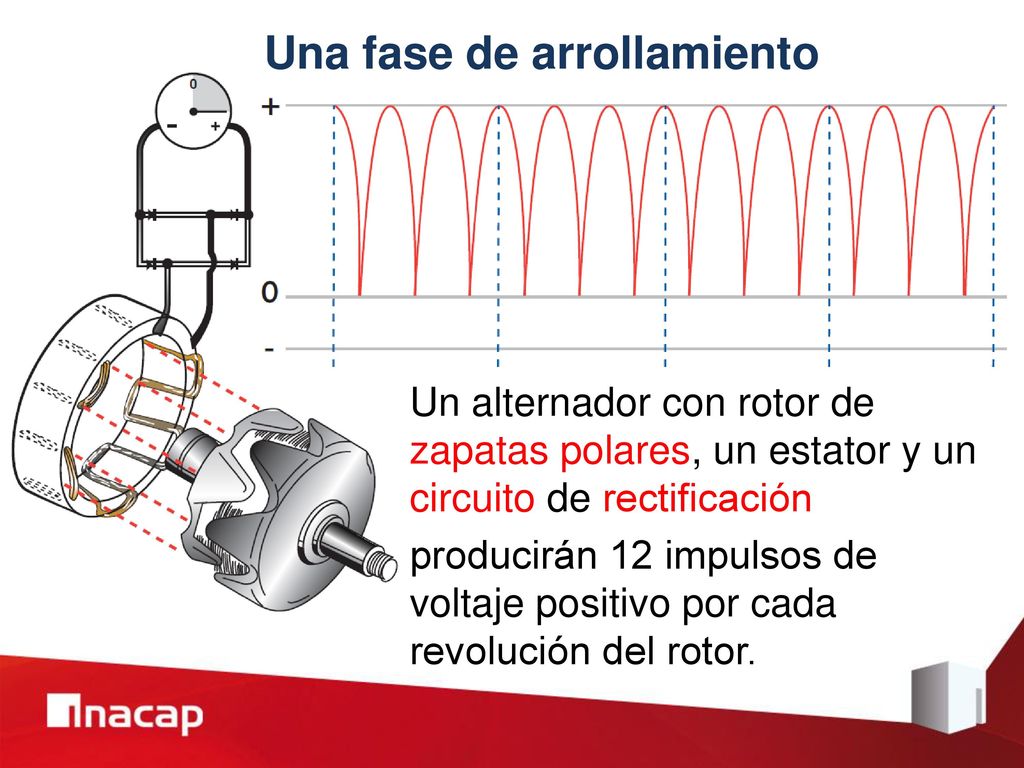 Una fase de arrollamiento

0
-
+

+
0
-

Un alternador con rotor de zapatas polares, un estator y un circuito de rectificación

producirán 12 impulsos de voltaje positivo por cada revolución del rotor.

inacap